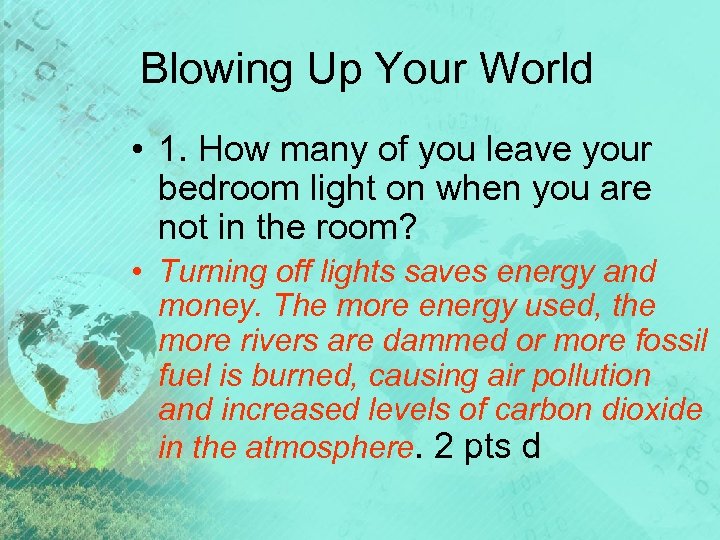 Blowing Up Your World

• 1. How many of you leave your bedroom light on when you are not in the room?

• Turning off lights saves energy and money. The more energy used, the more rivers are dammed or more fossil fuel is burned, causing air pollution and increased levels of carbon dioxide in the atmosphere. 2 pts d